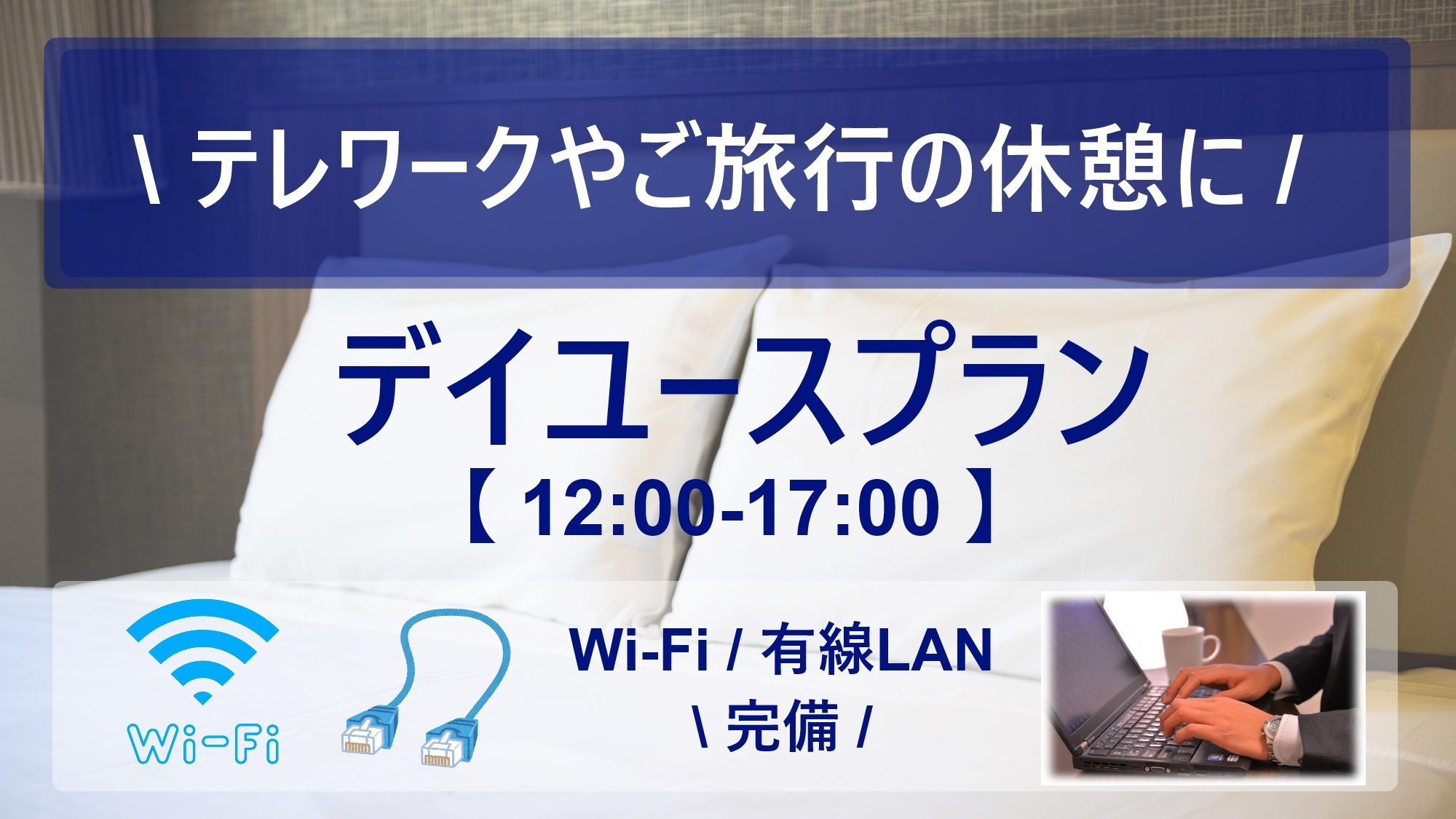 \ テレワークやご旅行の休憩に /

デイユースプラン
【 12:00-17:00 】

Wi-Fi

Wi-Fi / 有線LAN
\ 完備 /